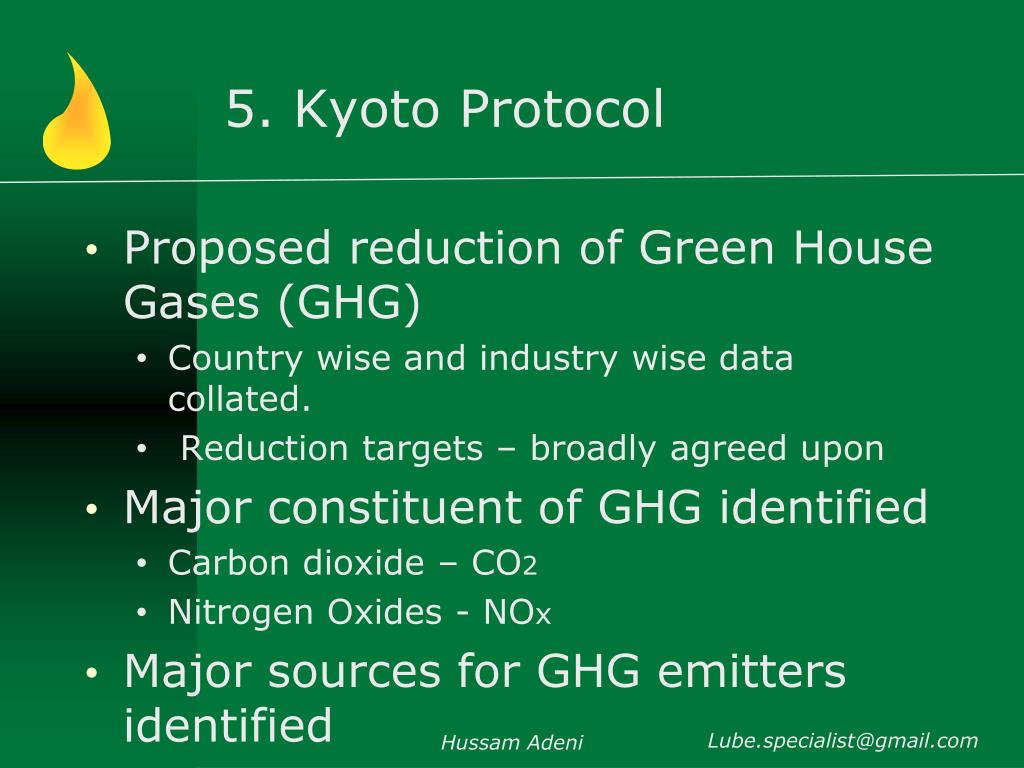 5. Kyoto Protocol

• Proposed reduction of Green House Gases (GHG)
  • Country wise and industry wise data collated.
  • Reduction targets – broadly agreed upon
• Major constituent of GHG identified
  • Carbon dioxide – $CO_2$
  • Nitrogen Oxides - $NO_x$
• Major sources for GHG emitters identified

Hussam Adeni

Lube.specialist@gmail.com